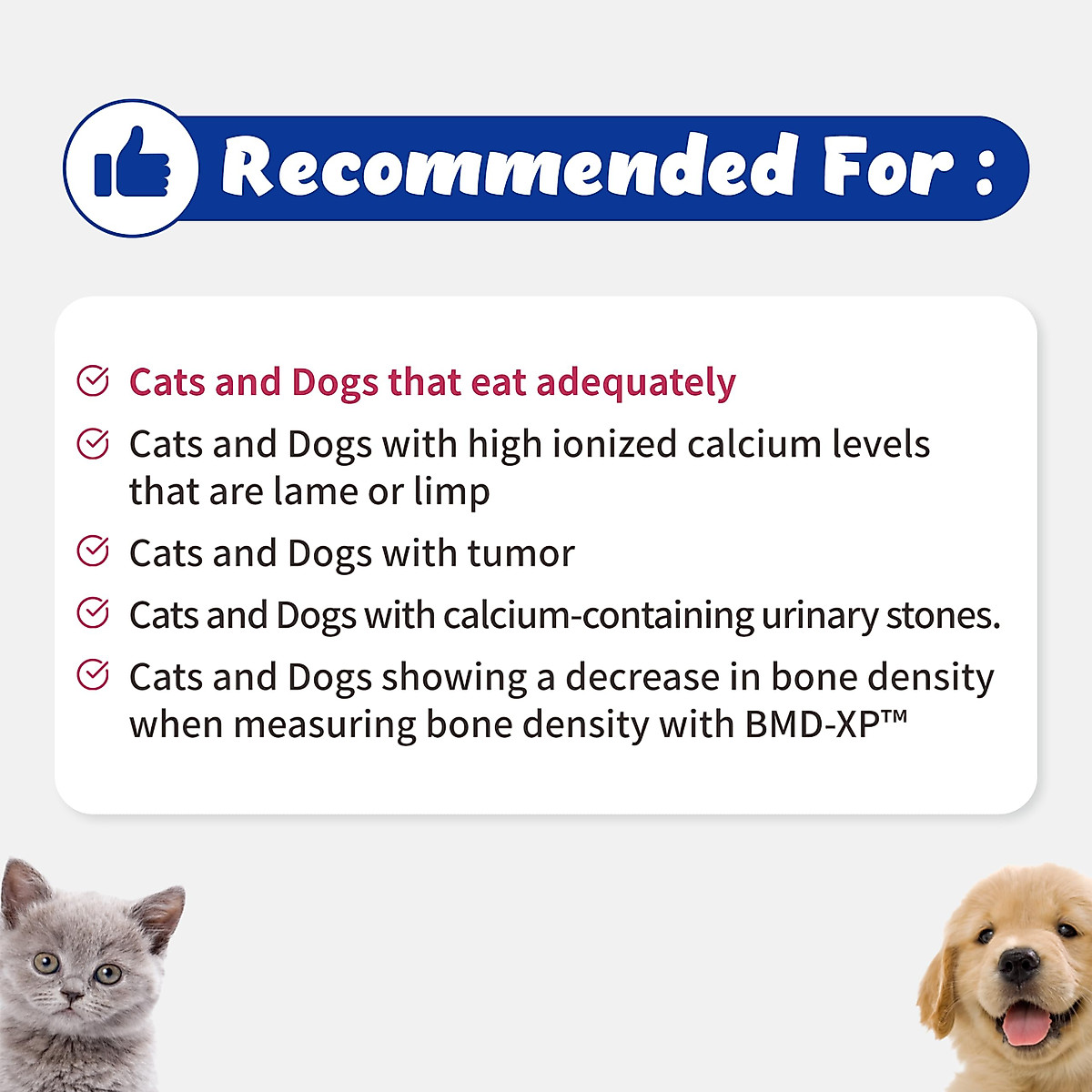 Recommended For :

Cats and Dogs that eat adequately

Cats and Dogs with high ionized calcium levels that are lame or limp

Cats and Dogs with tumor

Cats and Dogs with calcium-containing urinary stones.

Cats and Dogs showing a decrease in bone density when measuring bone density with BMD-XP™